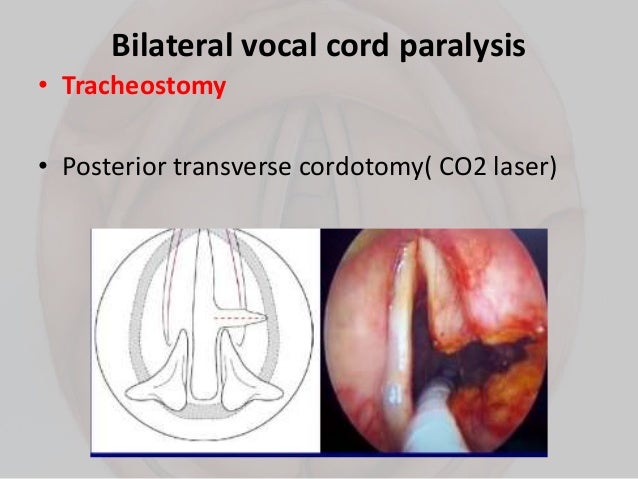 Bilateral vocal cord paralysis

• Tracheostomy

• Posterior transverse cordotomy( CO2 laser)